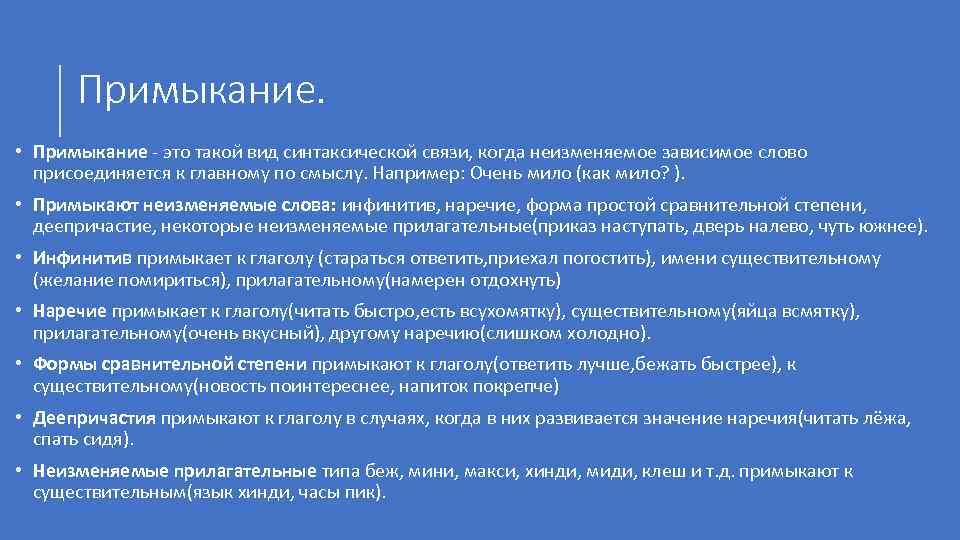 Примыкание.

• Примыкание - это такой вид синтаксической связи, когда неизменяемое зависимое слово присоединяется к главному по смыслу. Например: Очень мило (как мило? ).

• Примыкают неизменяемые слова: инфинитив, наречие, форма простой сравнительной степени, деепричастие, некоторые неизменяемые прилагательные(приказ наступать, дверь налево, чуть южнее).

• Инфинитив примыкает к глаголу (стараться ответить,приехал погостить), имени существительному (желание помириться), прилагательному(намерен отдохнуть)

• Наречие примыкает к глаголу(читать быстро,есть всухомятку), существительному(яйца всмятку), прилагательному(очень вкусный), другому наречию(слишком холодно).

• Формы сравнительной степени примыкают к глаголу(ответить лучше,бежать быстрее), к существительному(новость поинтереснее, напиток покрепче)

• Деепричастия примыкают к глаголу в случаях, когда в них развивается значение наречия(читать лёжа, спать сидя).

• Неизменяемые прилагательные типа беж, мини, макси, хинди, миди, клеш и т.д. примыкают к существительным(язык хинди, часы пик).